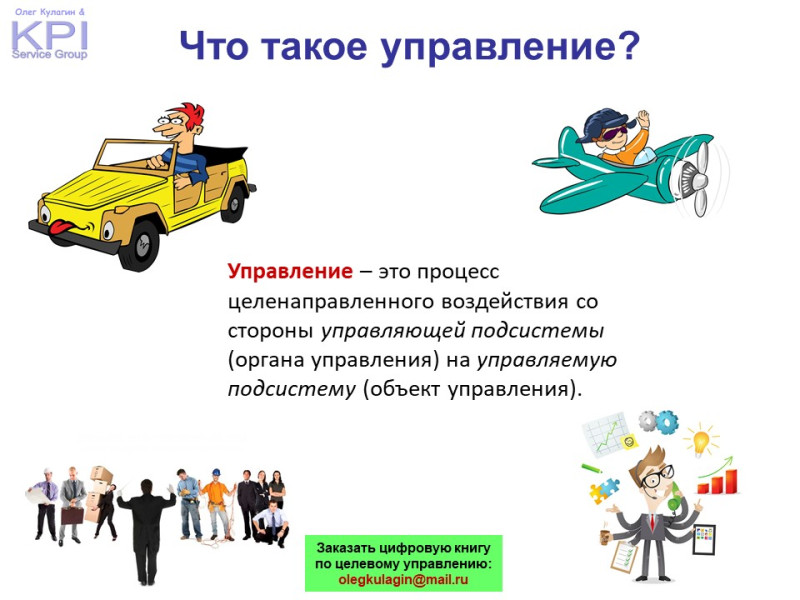 Олег Кулагин &
KPI
Service Group

Что такое управление?

Управление – это процесс целенаправленного воздействия со стороны управляющей подсистемы (органа управления) на управляемую подсистему (объект управления).

Заказать цифровую книгу по целевому управлению:
olegkulagin@mail.ru